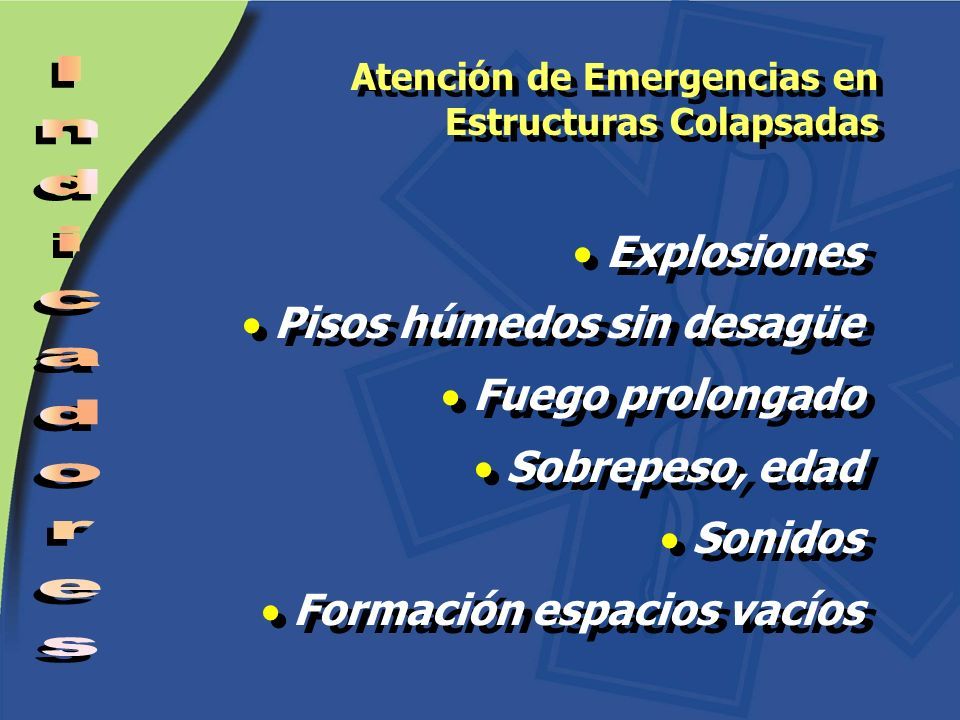 Indicadores

Atención de Emergencias en Estructuras Colapsadas

• Explosiones
• Pisos húmedos sin desagüe
• Fuego prolongado
• Sobrepeso, edad
• Sonidos
• Formación espacios vacíos